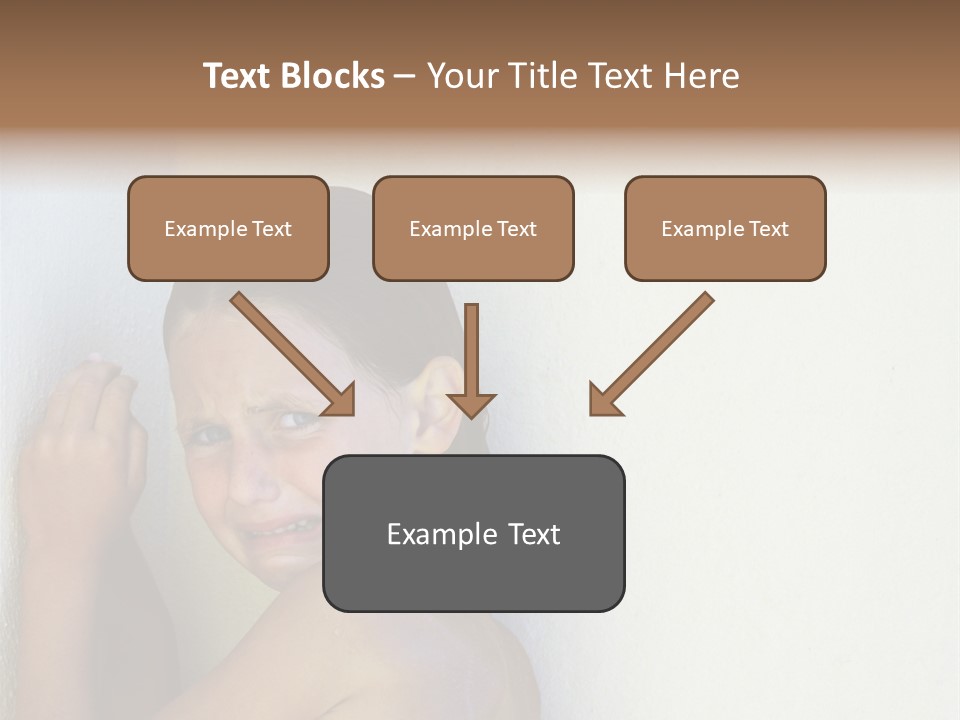 Text Blocks – Your Title Text Here

Example Text

Example Text

Example Text

Example Text